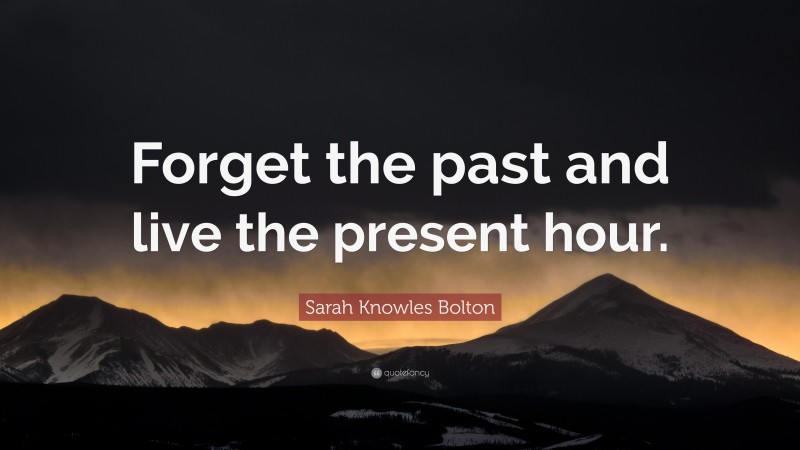 Forget the past and live the present hour.

Sarah Knowles Bolton

quotefancy